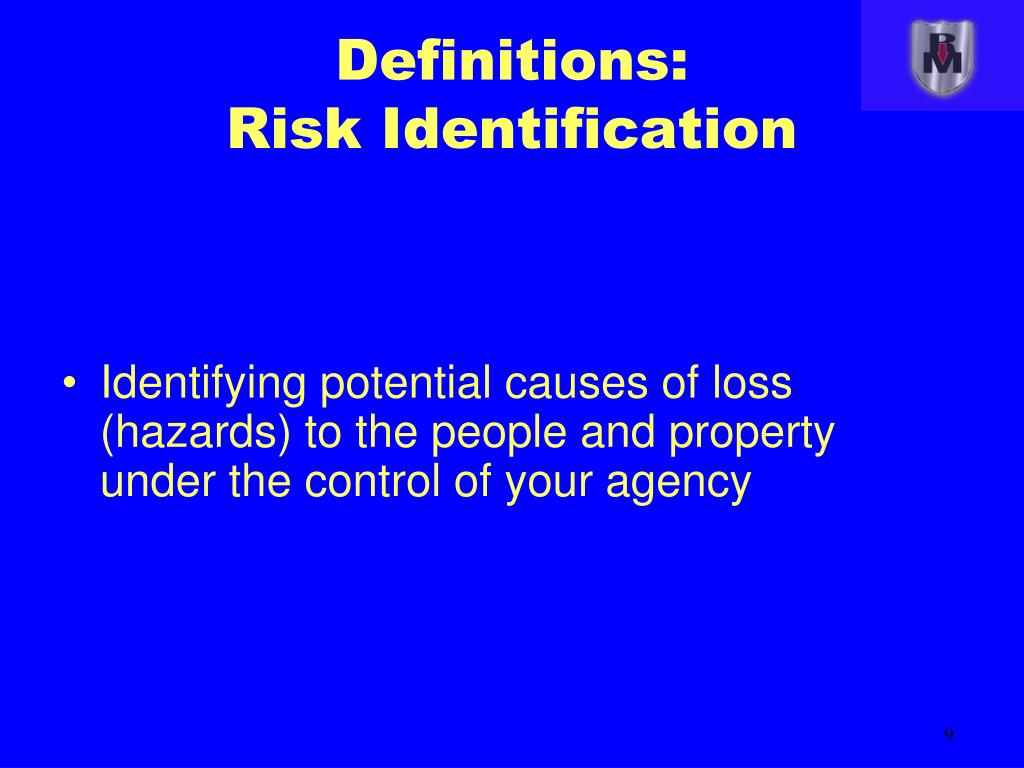 Definitions:
Risk Identification

RM

• Identifying potential causes of loss (hazards) to the people and property under the control of your agency

9